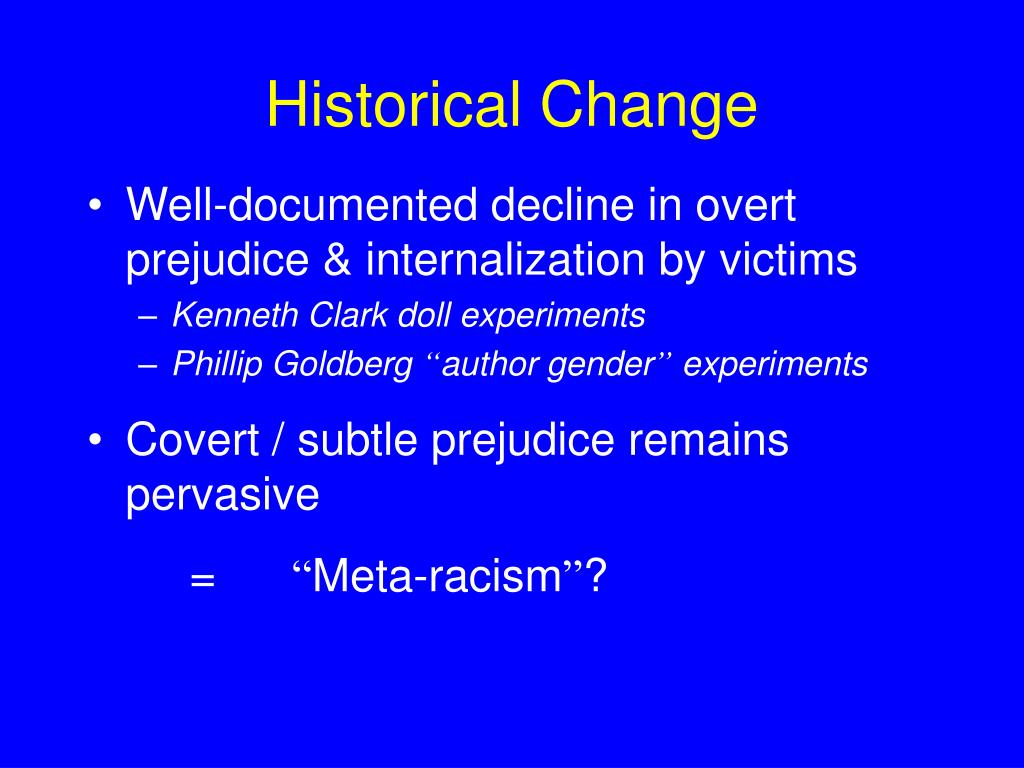 Historical Change

• Well-documented decline in overt prejudice & internalization by victims
  – Kenneth Clark doll experiments
  – Phillip Goldberg “author gender” experiments

• Covert / subtle prejudice remains pervasive

= “Meta-racism”?